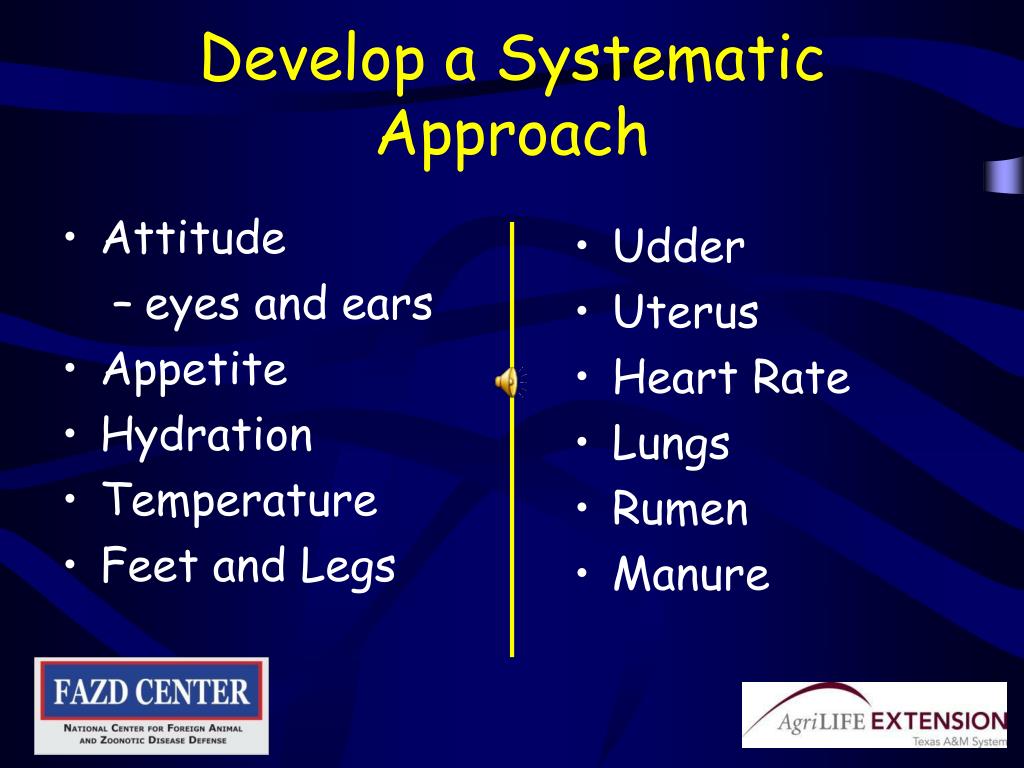 Develop a Systematic Approach

• Attitude
  – eyes and ears
• Appetite
• Hydration
• Temperature
• Feet and Legs

• Udder
• Uterus
• Heart Rate
• Lungs
• Rumen
• Manure

FAZD CENTER
National Center for Foreign Animal and Zoonotic Disease Defense

AgriLIFE EXTENSION
Texas A&M System